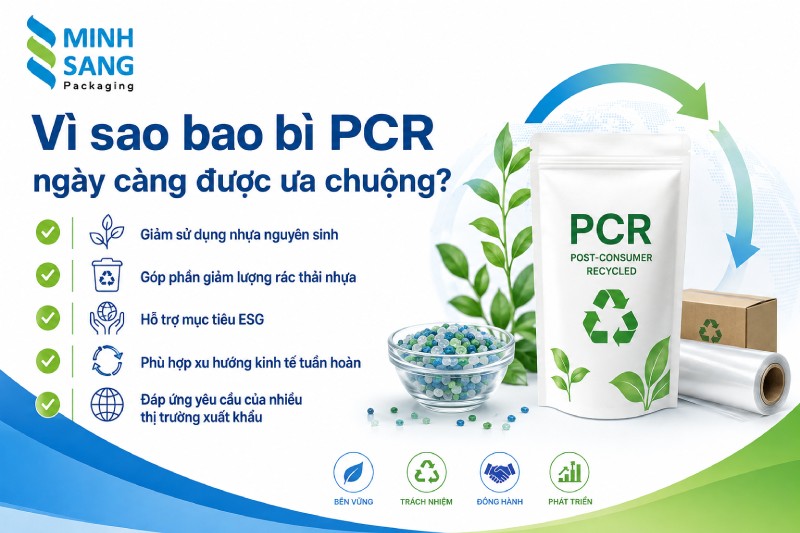 MINH SANG
Packaging

Vì sao bao bì PCR ngày càng được ưa chuộng?

Giảm sử dụng nhựa nguyên sinh

Góp phần giảm lượng rác thải nhựa

Hỗ trợ mục tiêu ESG

Phù hợp xu hướng kinh tế tuần hoàn

Đáp ứng yêu cầu của nhiều thị trường xuất khẩu

PCR
POST-CONSUMER RECYCLED

BỀN VỮNG
TRÁCH NHIỆM
ĐỒNG HÀNH
PHÁT TRIỂN